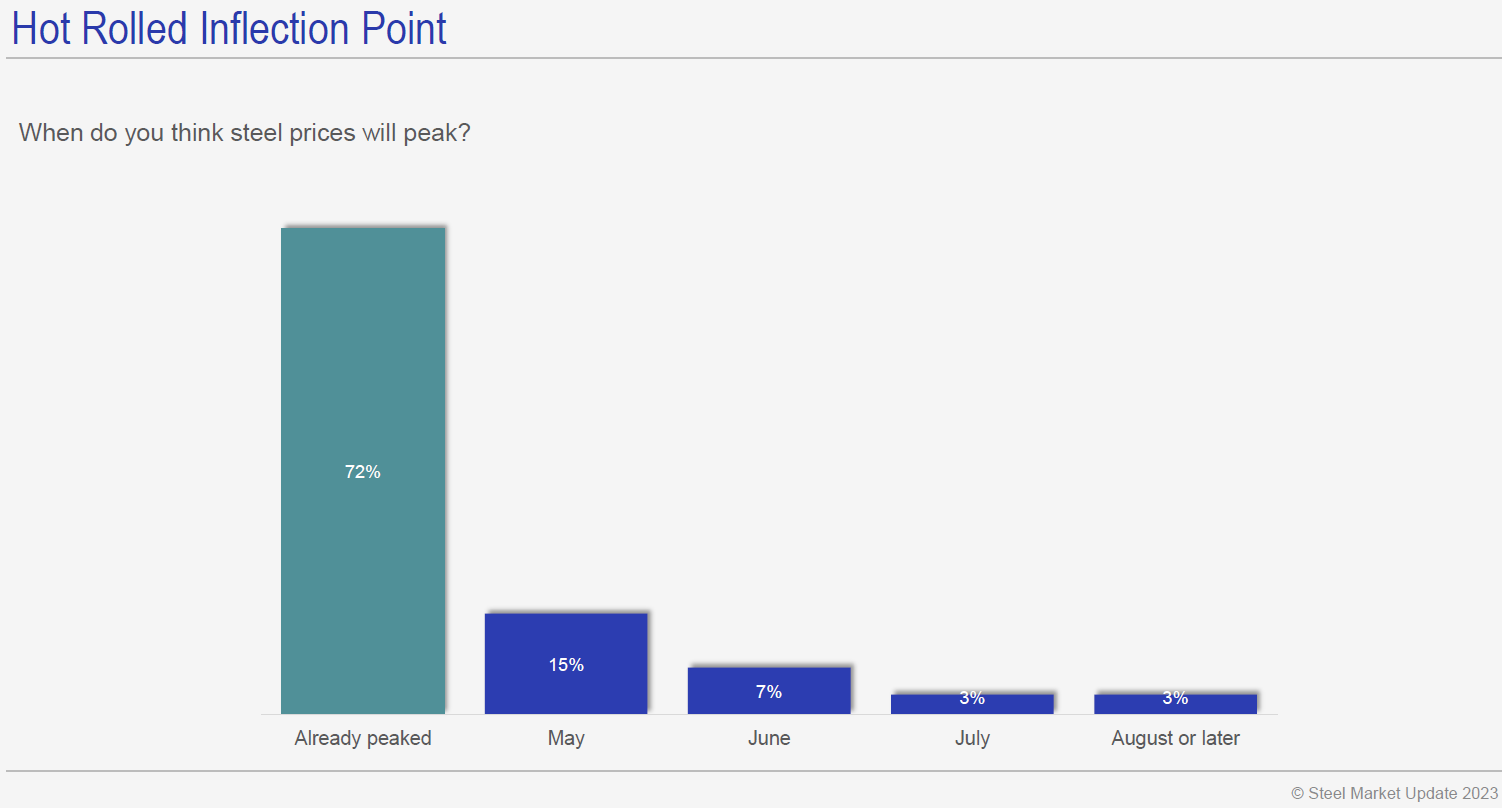 Hot Rolled Inflection Point

When do you think steel prices will peak?

72%

15%

7%

3%

3%

Already peaked

May

June

July

August or later

© Steel Market Update 2023